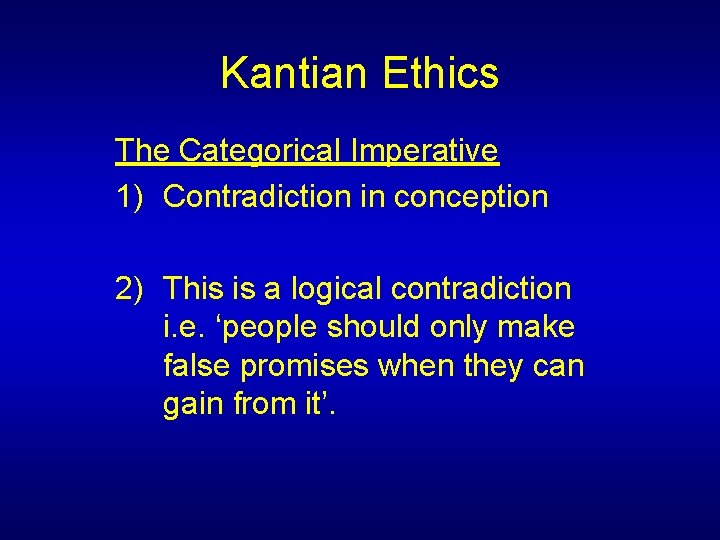 Kantian Ethics

The Categorical Imperative

1) Contradiction in conception

2) This is a logical contradiction i.e. ‘people should only make false promises when they can gain from it’.